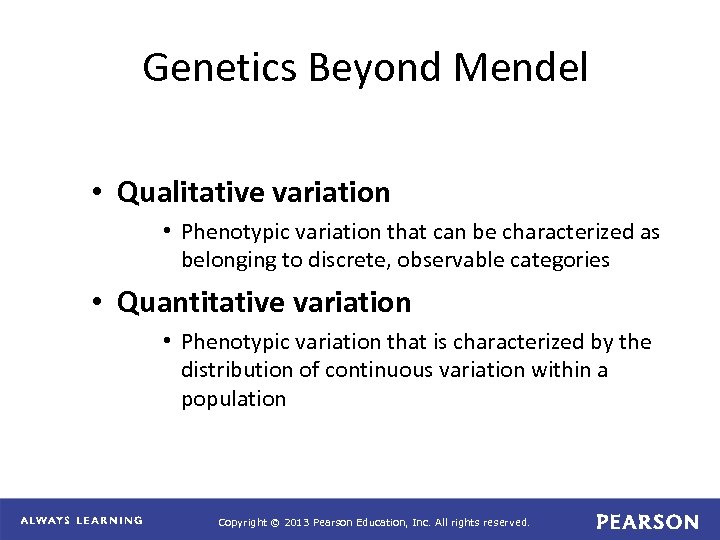 Genetics Beyond Mendel

• Qualitative variation

• Phenotypic variation that can be characterized as belonging to discrete, observable categories

• Quantitative variation

• Phenotypic variation that is characterized by the distribution of continuous variation within a population

ALWAYS LEARNING

Copyright © 2013 Pearson Education, Inc. All rights reserved.

PEARSON